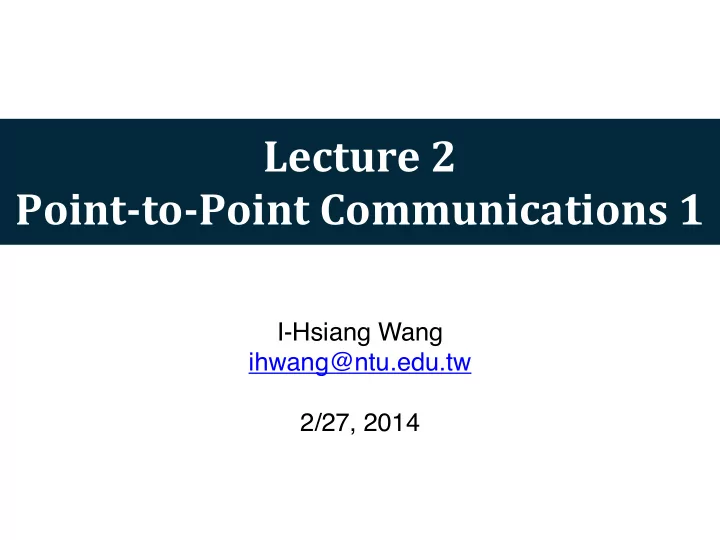 Lecture 2
Point-to-Point Communications 1

I-Hsiang Wang
ihwang@ntu.edu.tw

2/27, 2014